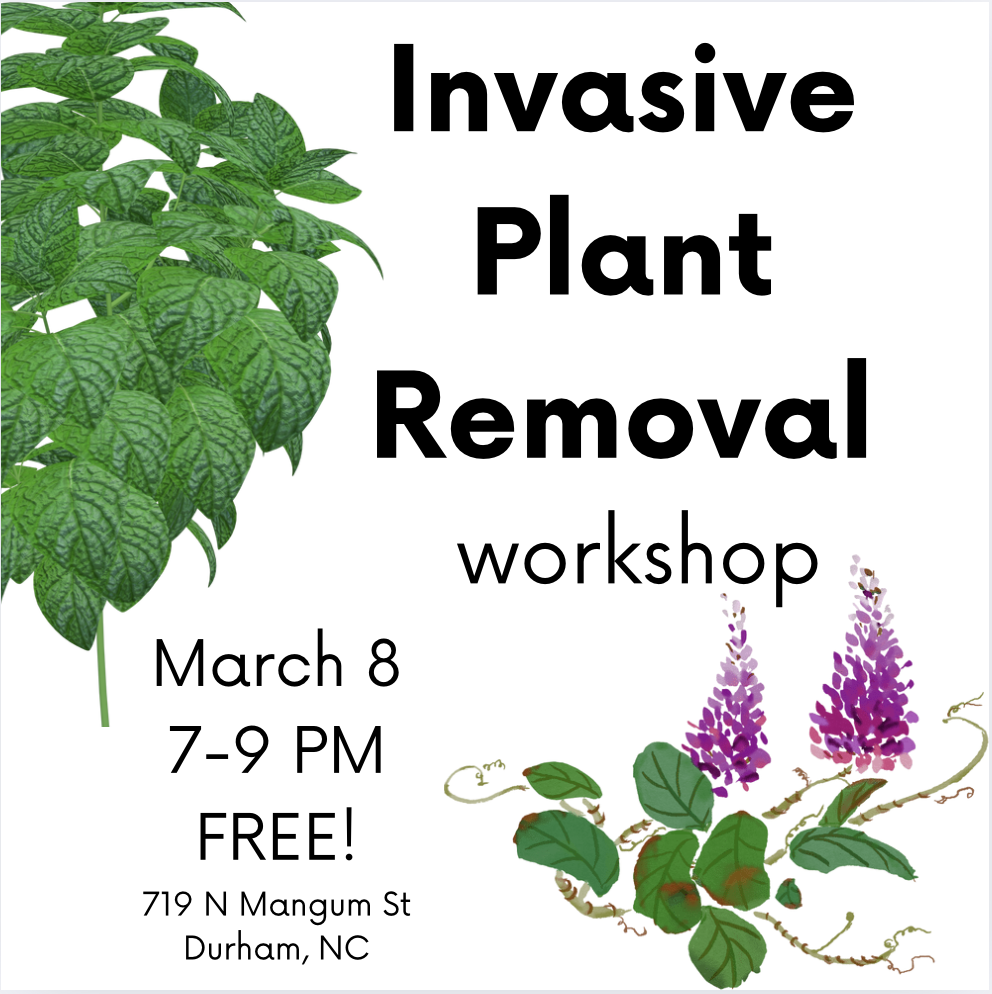 Invasive Plant Removal
workshop

March 8
7-9 PM
FREE!
719 N Mangum St
Durham, NC